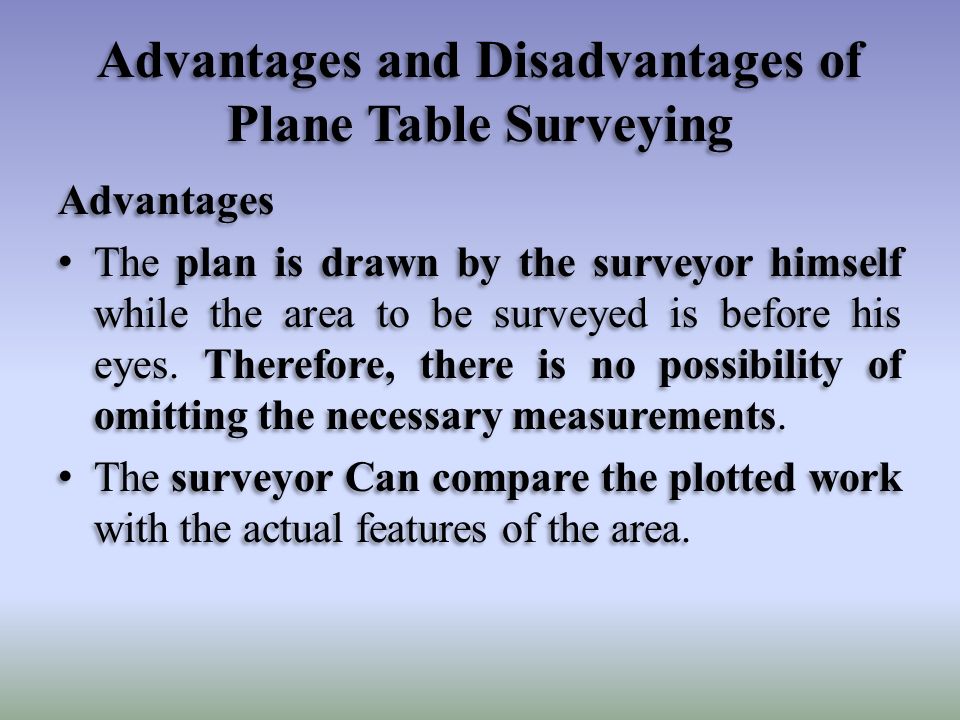 Advantages and Disadvantages of Plane Table Surveying

Advantages

• The plan is drawn by the surveyor himself while the area to be surveyed is before his eyes. Therefore, there is no possibility of omitting the necessary measurements.

• The surveyor Can compare the plotted work with the actual features of the area.